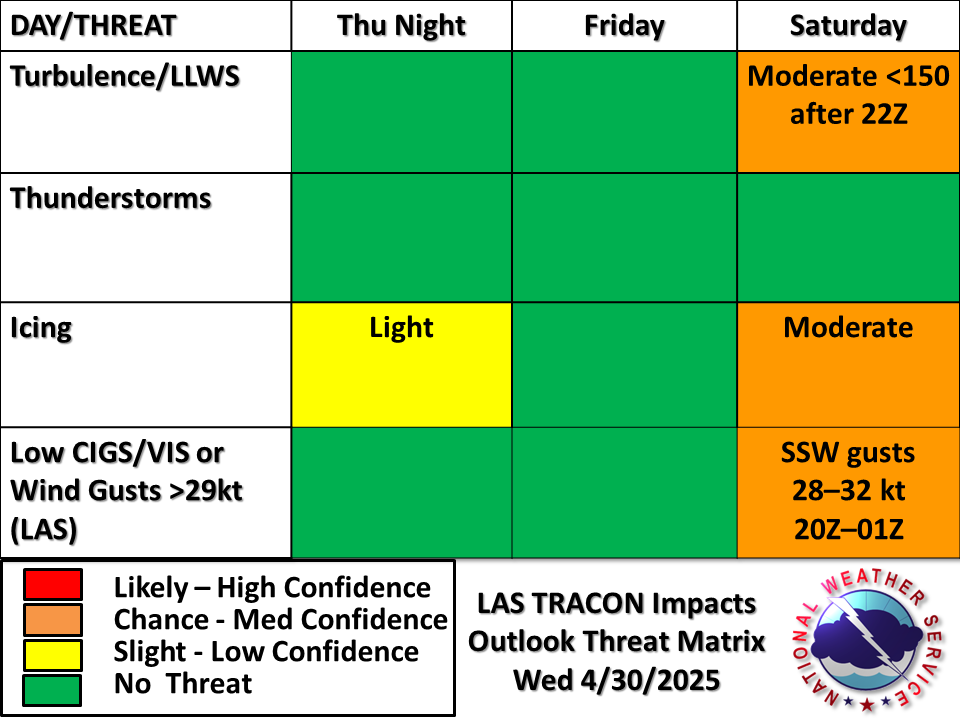 | DAY/THREAT | Thu Night | Friday | Saturday |
|---|---|---|---|
| Turbulence/LLWS | | | Moderate <150 after 22Z |
| Thunderstorms | | | |
| Icing | Light | | Moderate |
| Low CIGS/VIS or Wind Gusts >29kt (LAS) | | | SSW gusts 28–32 kt 20Z–01Z |

Likely – High Confidence
Chance - Med Confidence
Slight - Low Confidence
No Threat

LAS TRACON Impacts
Outlook Threat Matrix
Wed 4/30/2025

NATIONAL WEATHER SERVICE